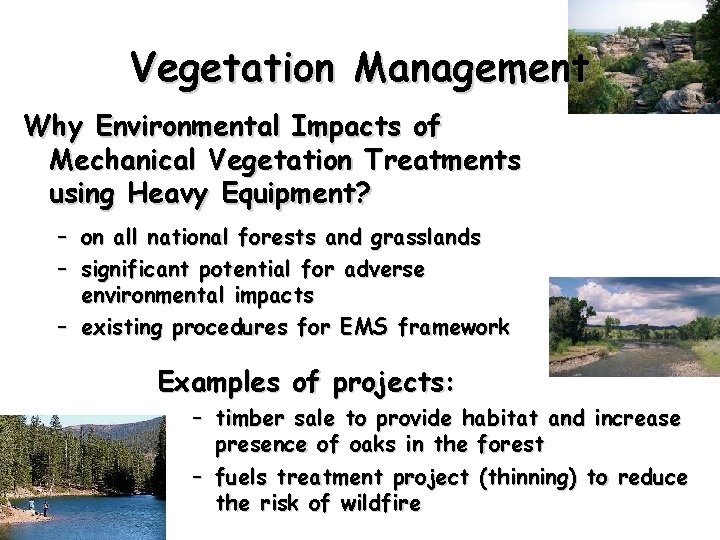 Vegetation Management

Why Environmental Impacts of Mechanical Vegetation Treatments using Heavy Equipment?

– on all national forests and grasslands
– significant potential for adverse environmental impacts
– existing procedures for EMS framework

Examples of projects:

– timber sale to provide habitat and increase presence of oaks in the forest
– fuels treatment project (thinning) to reduce the risk of wildfire